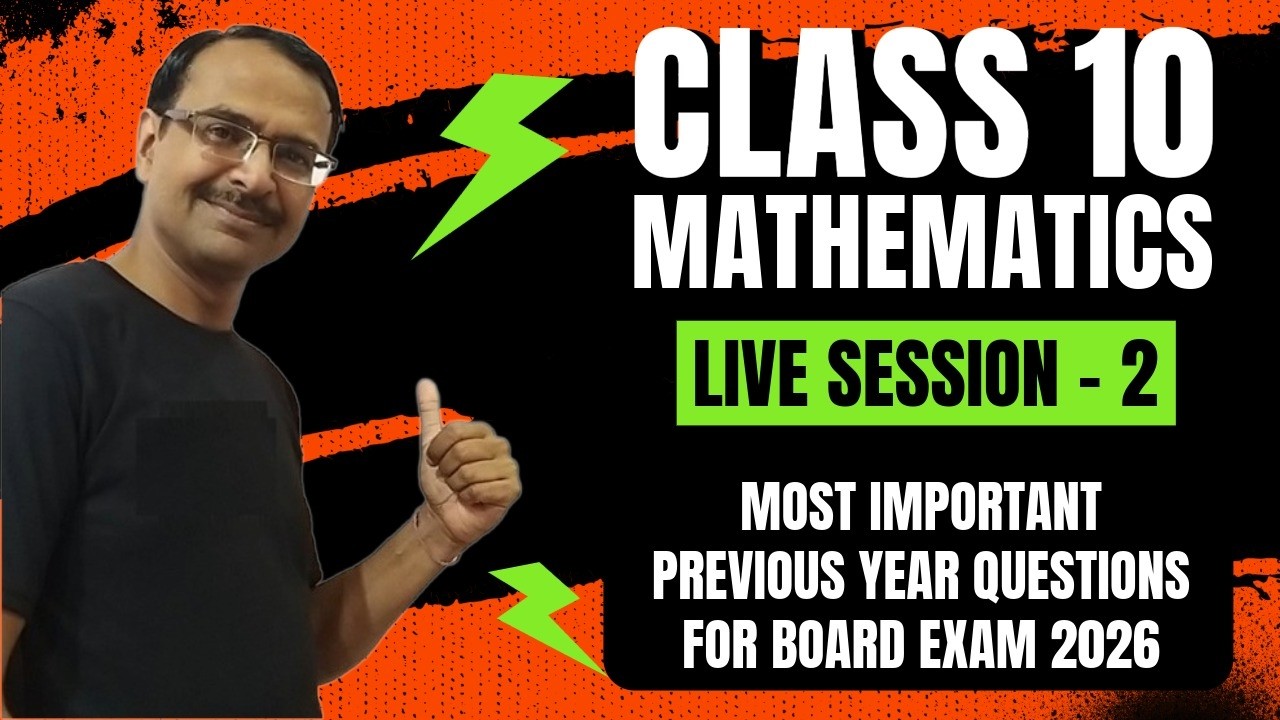 CLASS 10
MATHEMATICS

LIVE SESSION - 2

MOST IMPORTANT
PREVIOUS YEAR QUESTIONS
FOR BOARD EXAM 2026